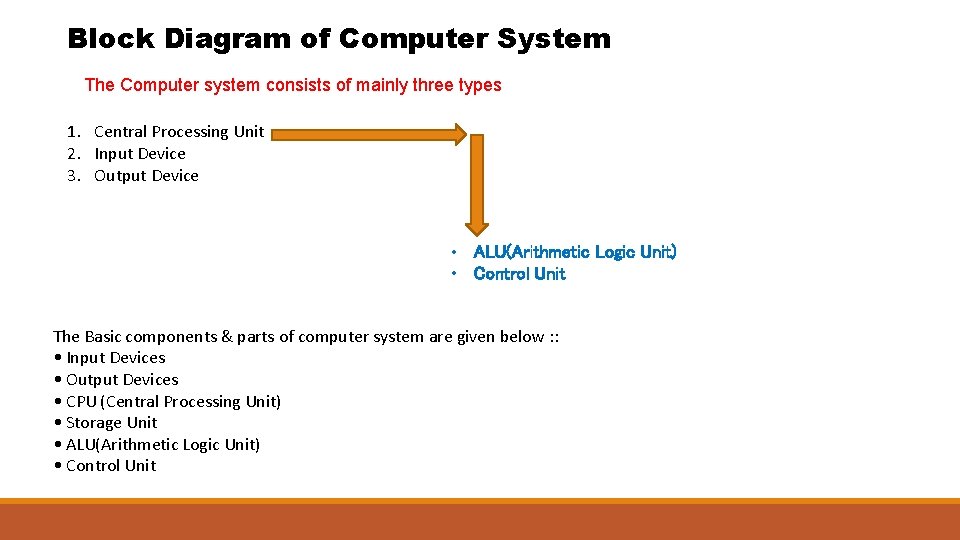 Block Diagram of Computer System

The Computer system consists of mainly three types

1. Central Processing Unit
2. Input Device
3. Output Device

• ALU(Arithmetic Logic Unit)
• Control Unit

The Basic components & parts of computer system are given below ::
• Input Devices
• Output Devices
• CPU (Central Processing Unit)
• Storage Unit
• ALU(Arithmetic Logic Unit)
• Control Unit